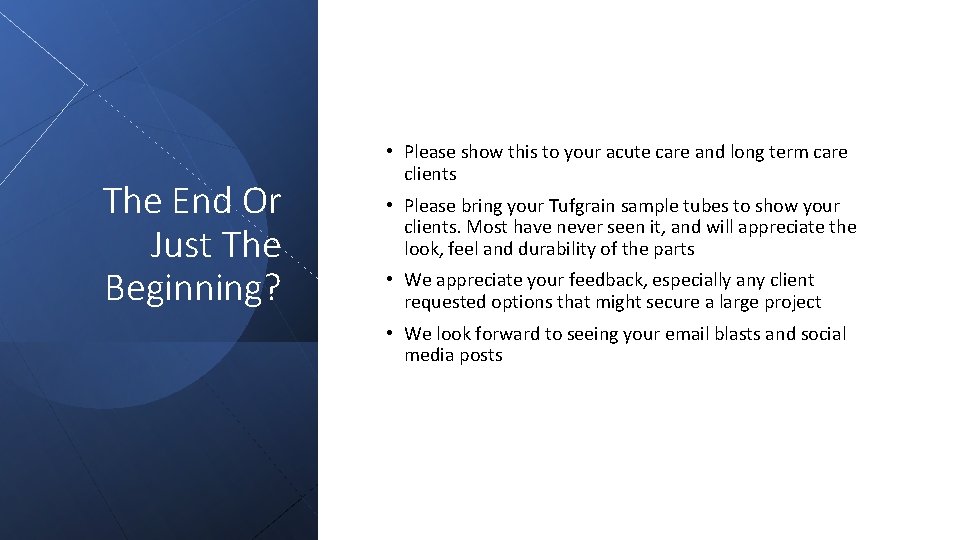 The End Or Just The Beginning?

• Please show this to your acute care and long term care clients

• Please bring your Tufgrain sample tubes to show your clients. Most have never seen it, and will appreciate the look, feel and durability of the parts

• We appreciate your feedback, especially any client requested options that might secure a large project

• We look forward to seeing your email blasts and social media posts